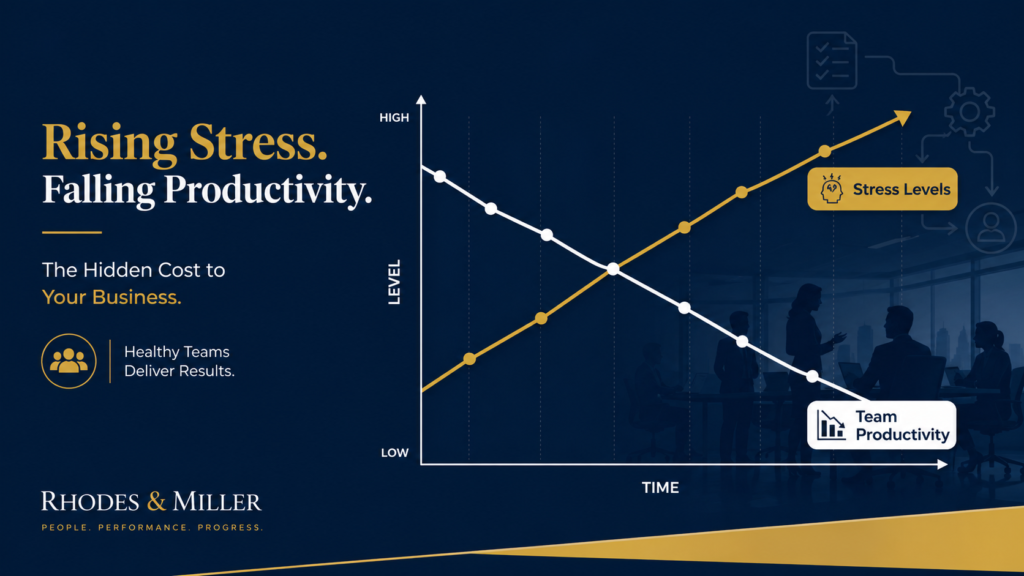 Rising Stress.
Falling Productivity.

The Hidden Cost to
Your Business.

Healthy Teams
Deliver Results.

RHODES & MILLER
PEOPLE. PERFORMANCE. PROGRESS.

HIGH
LEVEL
LOW
TIME

Stress Levels

Team
Productivity